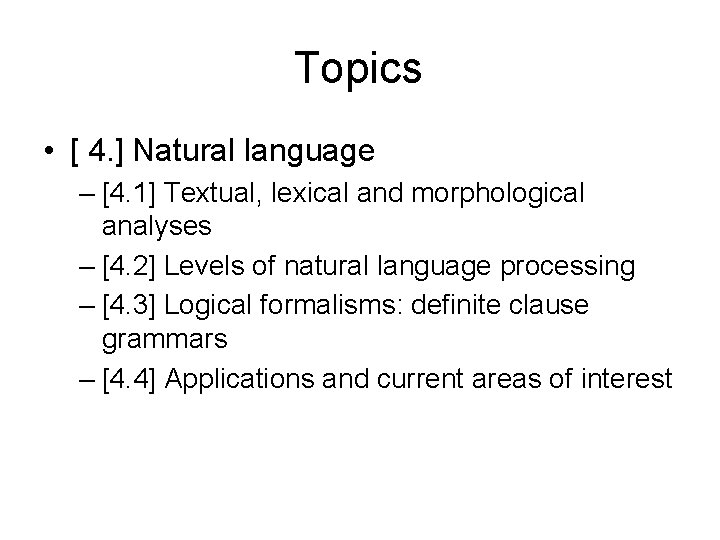 Topics

• [ 4.] Natural language
– [4.1] Textual, lexical and morphological analyses
– [4.2] Levels of natural language processing
– [4.3] Logical formalisms: definite clause grammars
– [4.4] Applications and current areas of interest